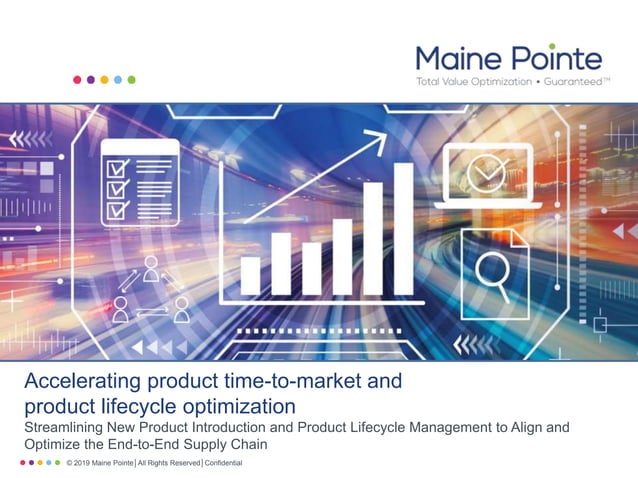 Maine Pointe
Total Value Optimization • Guaranteed™

Accelerating product time-to-market and product lifecycle optimization

Streamlining New Product Introduction and Product Lifecycle Management to Align and Optimize the End-to-End Supply Chain

© 2019 Maine Pointe | All Rights Reserved | Confidential